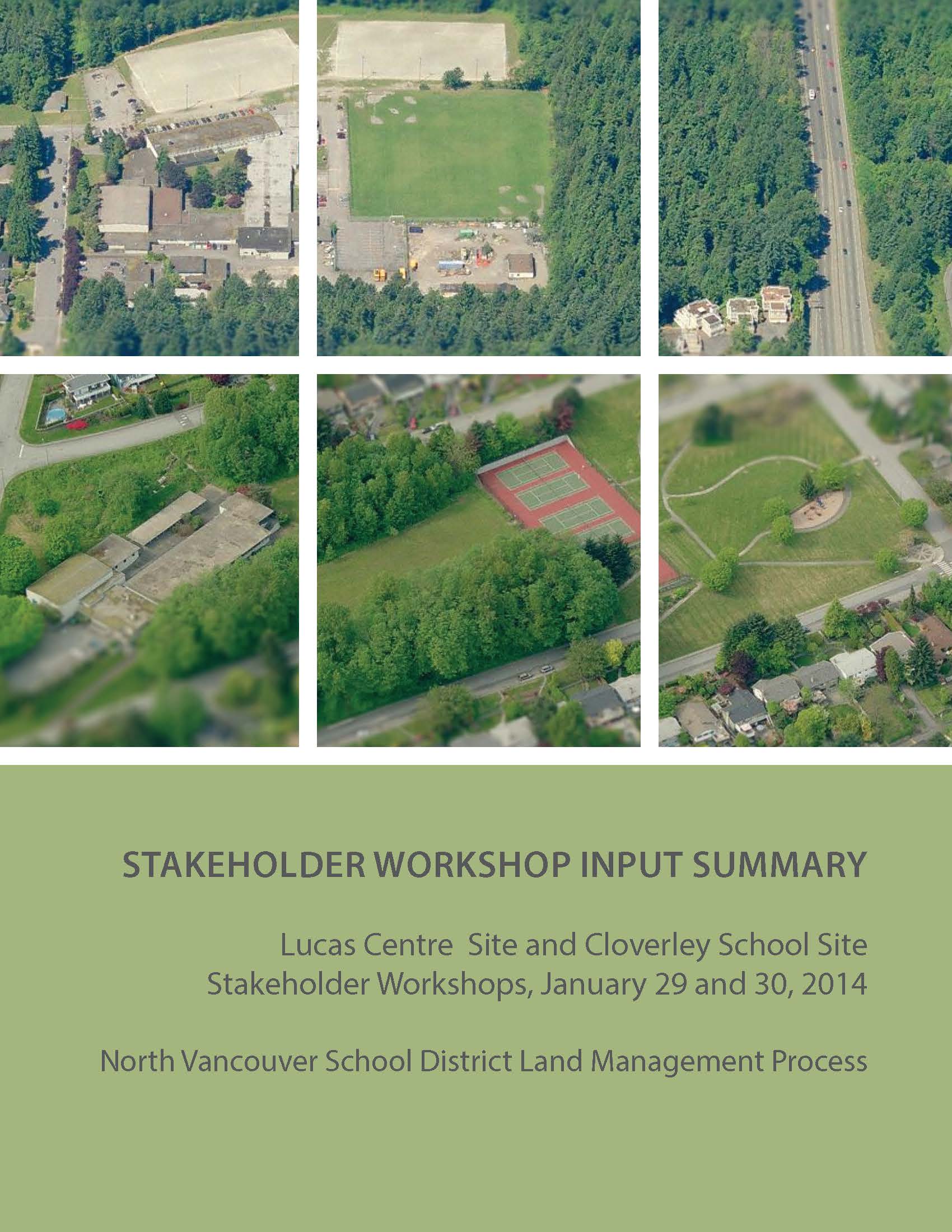 STAKEHOLDER WORKSHOP INPUT SUMMARY

Lucas Centre Site and Cloverley School Site
Stakeholder Workshops, January 29 and 30, 2014

North Vancouver School District Land Management Process